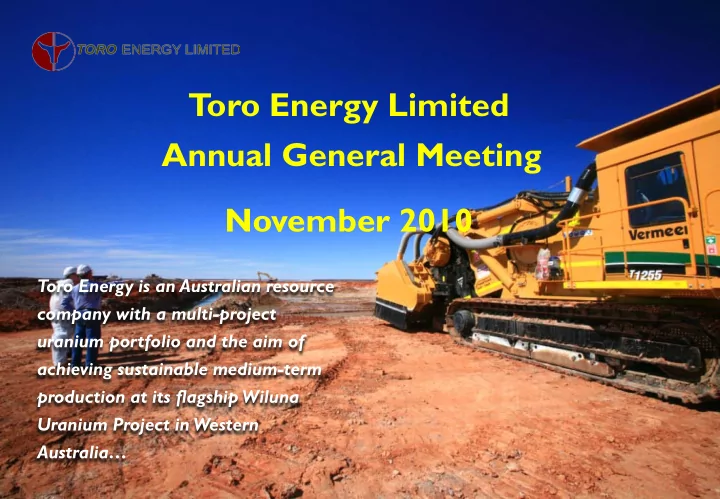 TORO ENERGY LIMITED

Toro Energy Limited
Annual General Meeting

November 2010

Vermeer
T1255

Toro Energy is an Australian resource company with a multi-project uranium portfolio and the aim of achieving sustainable medium-term production at its flagship Wiluna Uranium Project in Western Australia…